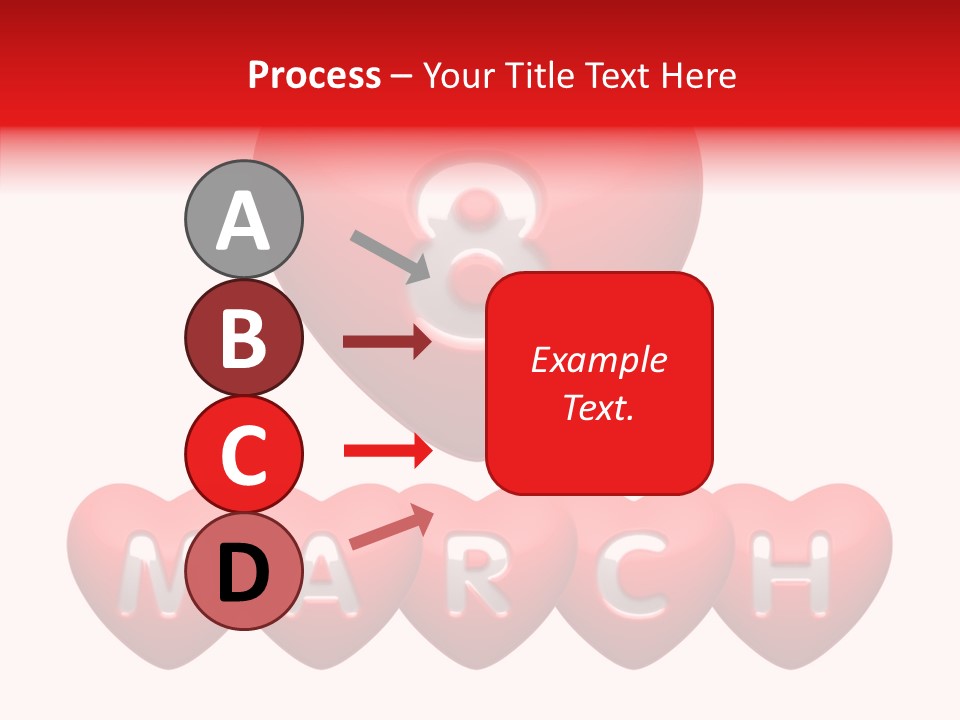 Process – Your Title Text Here

A

B

C

D

Example Text.

8

MARCH